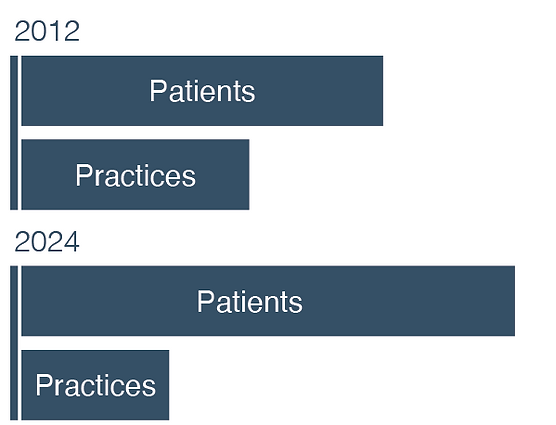 2012

Patients

Practices

2024

Patients

Practices